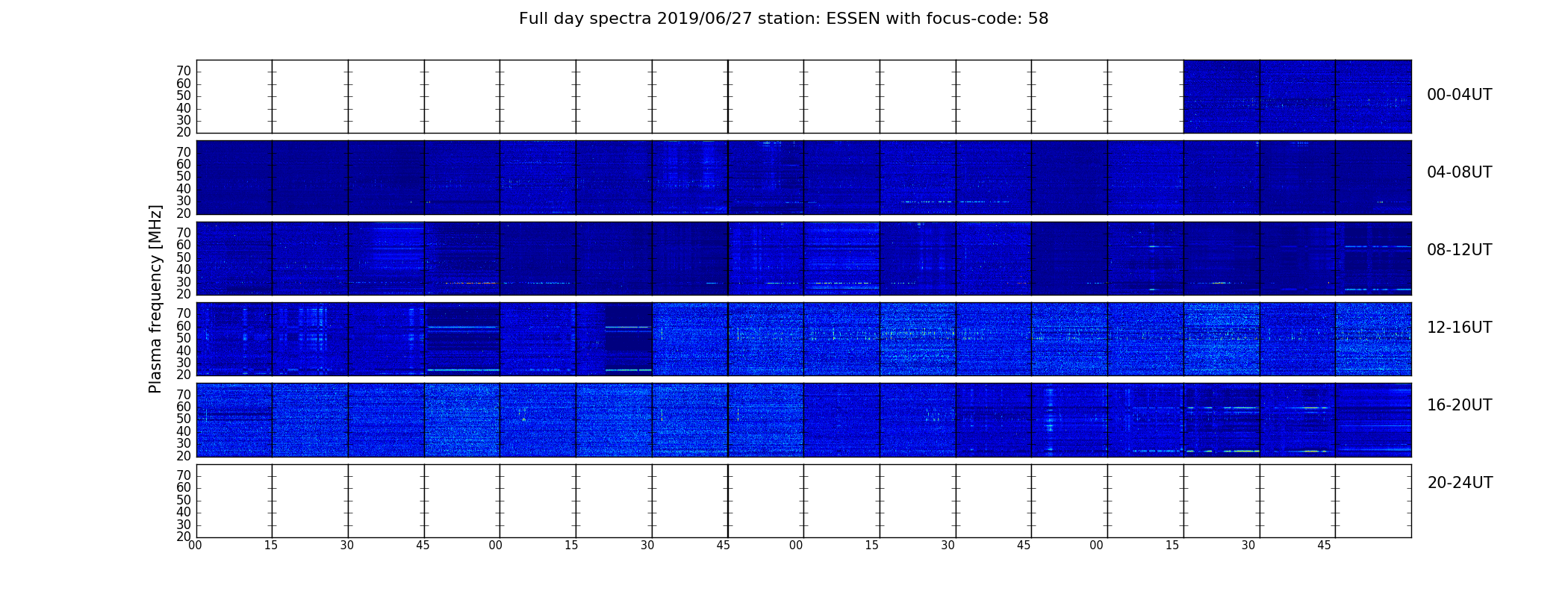 Full day spectra 2019/06/27 station: ESSEN with focus-code: 58

Plasma frequency [MHz]

70
60
50
40
30
20
00-04UT

70
60
50
40
30
20
04-08UT

70
60
50
40
30
20
08-12UT

70
60
50
40
30
20
12-16UT

70
60
50
40
30
20
16-20UT

70
60
50
40
30
20
20-24UT

00 15 30 45 00 15 30 45 00 15 30 45 00 15 30 45